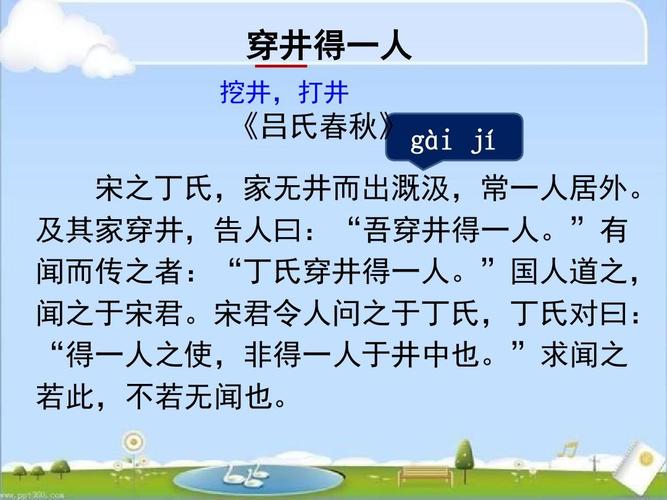 穿井得一人

挖井，打井

《吕氏春秋》

gài jí

宋之丁氏，家无井而出溉汲，常一人居外。及其家穿井，告人曰：“吾穿井得一人。”有闻而传之者：“丁氏穿井得一人。”国人道之，闻之于宋君。宋君令人问之于丁氏，丁氏对曰：“得一人之使，非得一人于井中也。”求闻之若此，不若无闻也。

www.ppt360.com